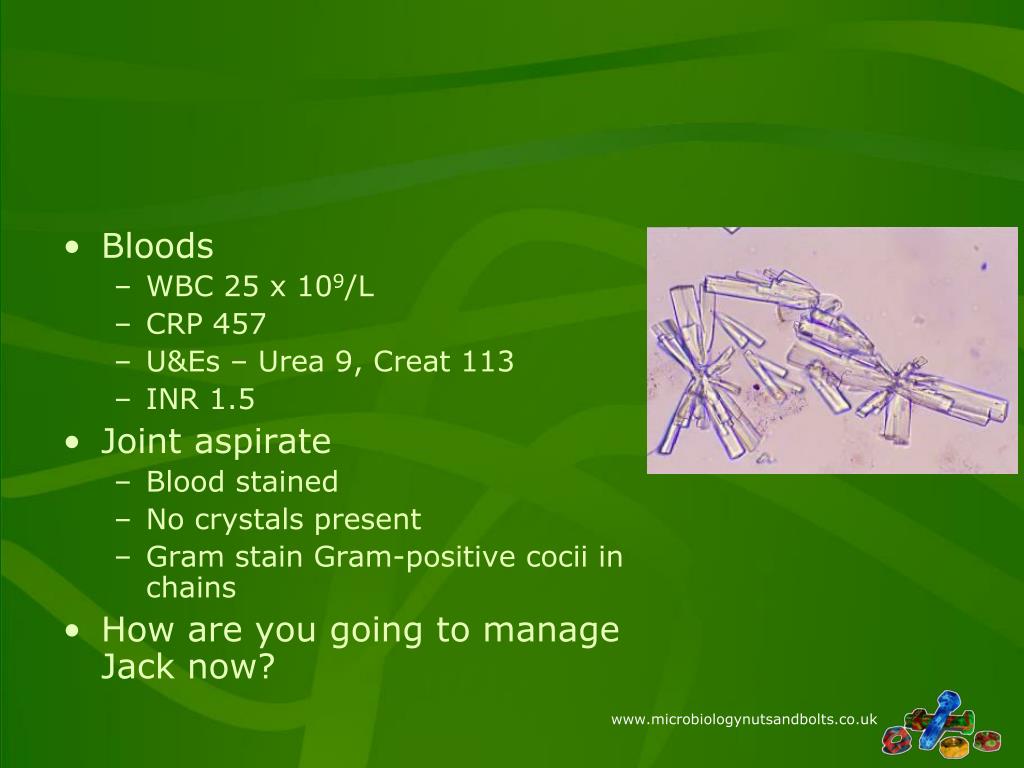 • Bloods
– WBC 25 x $10^9$/L
– CRP 457
– U&Es – Urea 9, Creat 113
– INR 1.5
• Joint aspirate
– Blood stained
– No crystals present
– Gram stain Gram-positive cocii in chains
• How are you going to manage Jack now?

www.microbiologynutsandbolts.co.uk